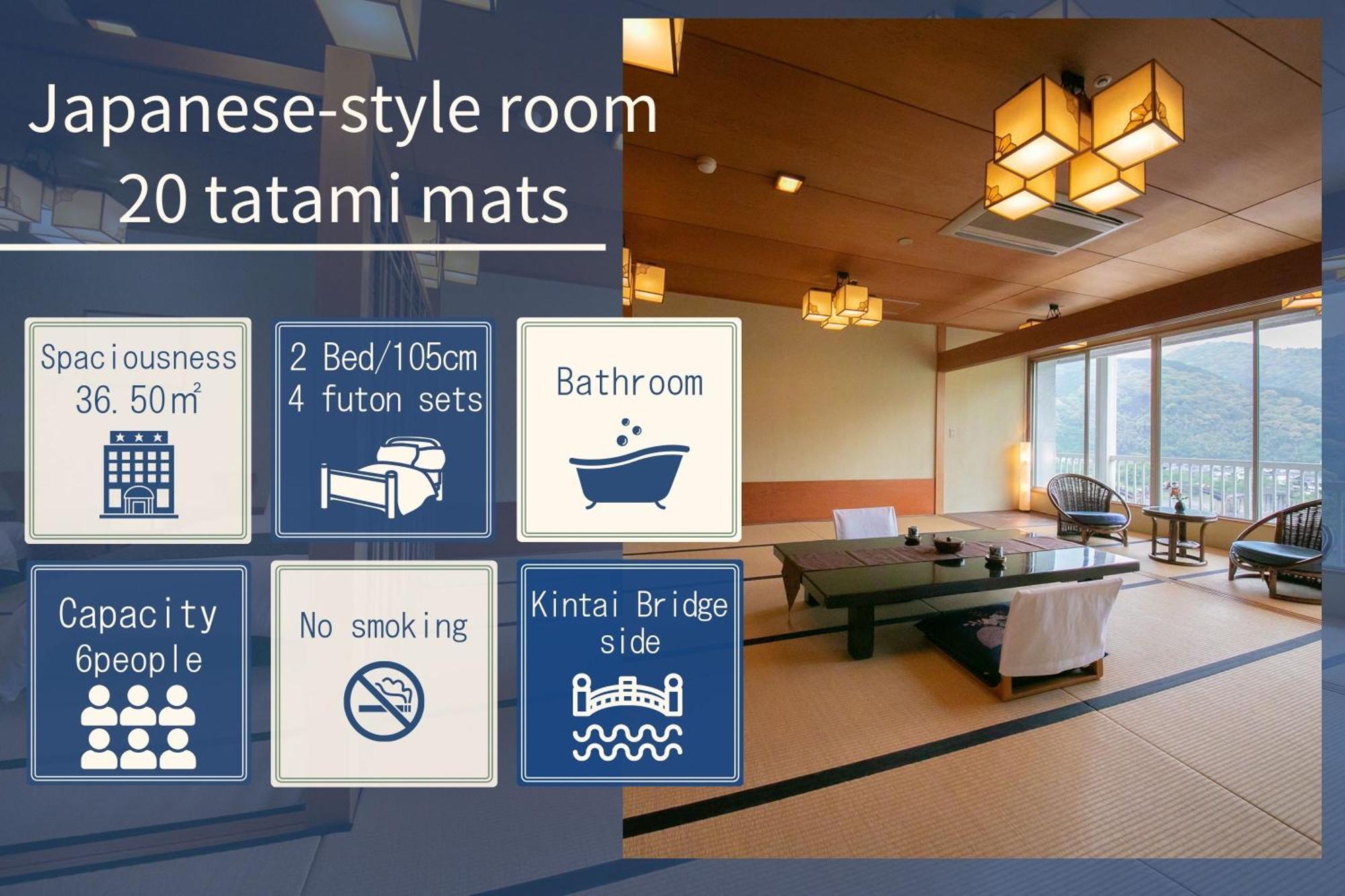 Japanese-style room
20 tatami mats

Spaciousness
36.50㎡

2 Bed/105cm
4 futon sets

Bathroom

Capacity
6people

No smoking

Kintai Bridge
side